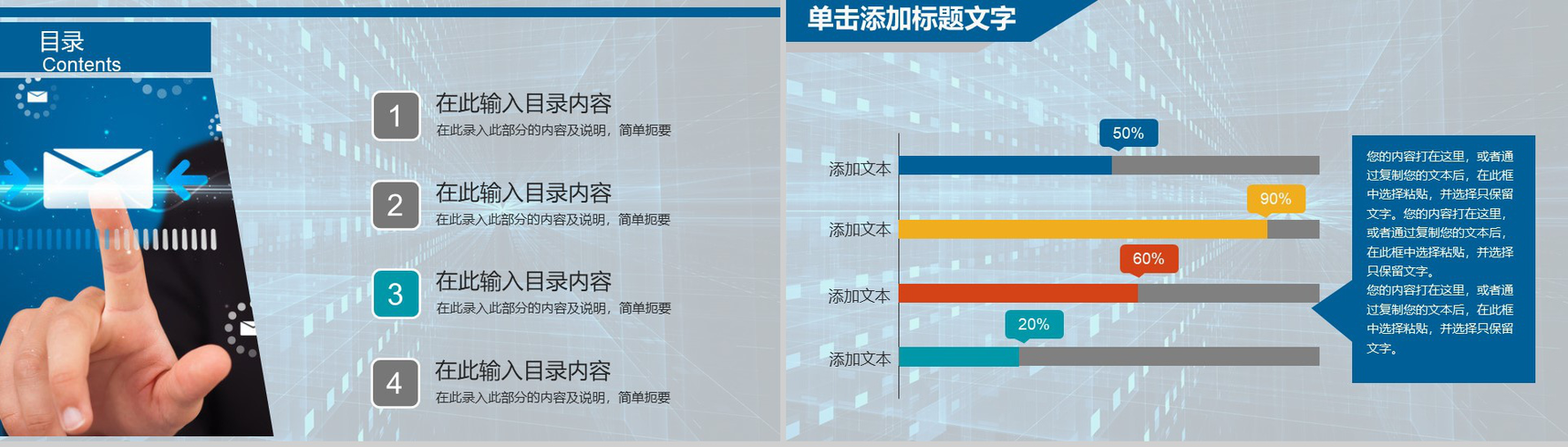 目录
Contents

1
在此输入目录内容
在此录入此部分的内容及说明，简单扼要

2
在此输入目录内容
在此录入此部分的内容及说明，简单扼要

3
在此输入目录内容
在此录入此部分的内容及说明，简单扼要

4
在此输入目录内容
在此录入此部分的内容及说明，简单扼要

单击添加标题文字

50%
添加文本
90%
添加文本
60%
添加文本
20%
添加文本

您的内容打在这里，或者通过复制您的文本后，在此框中选择粘贴，并选择只保留文字。您的内容打在这里，或者通过复制您的文本后，在此框中选择粘贴，并选择只保留文字。
您的内容打在这里，或者通过复制您的文本后，在此框中选择粘贴，并选择只保留文字。